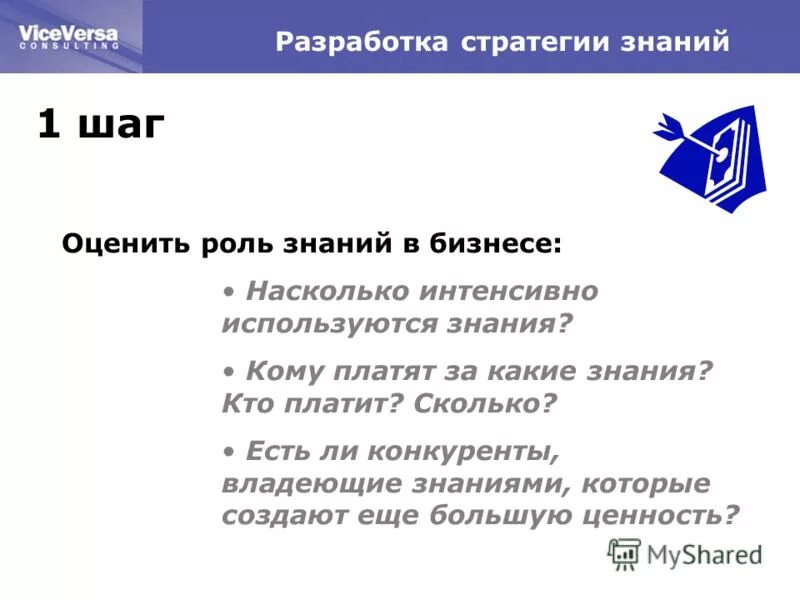 ViceVersa
CONSULTING

Разработка стратегии знаний

1 шаг

Оценить роль знаний в бизнесе:

• Насколько интенсивно используются знания?

• Кому платят за какие знания? Кто платит? Сколько?

• Есть ли конкуренты, владеющие знаниями, которые создают еще большую ценность?

MyShared